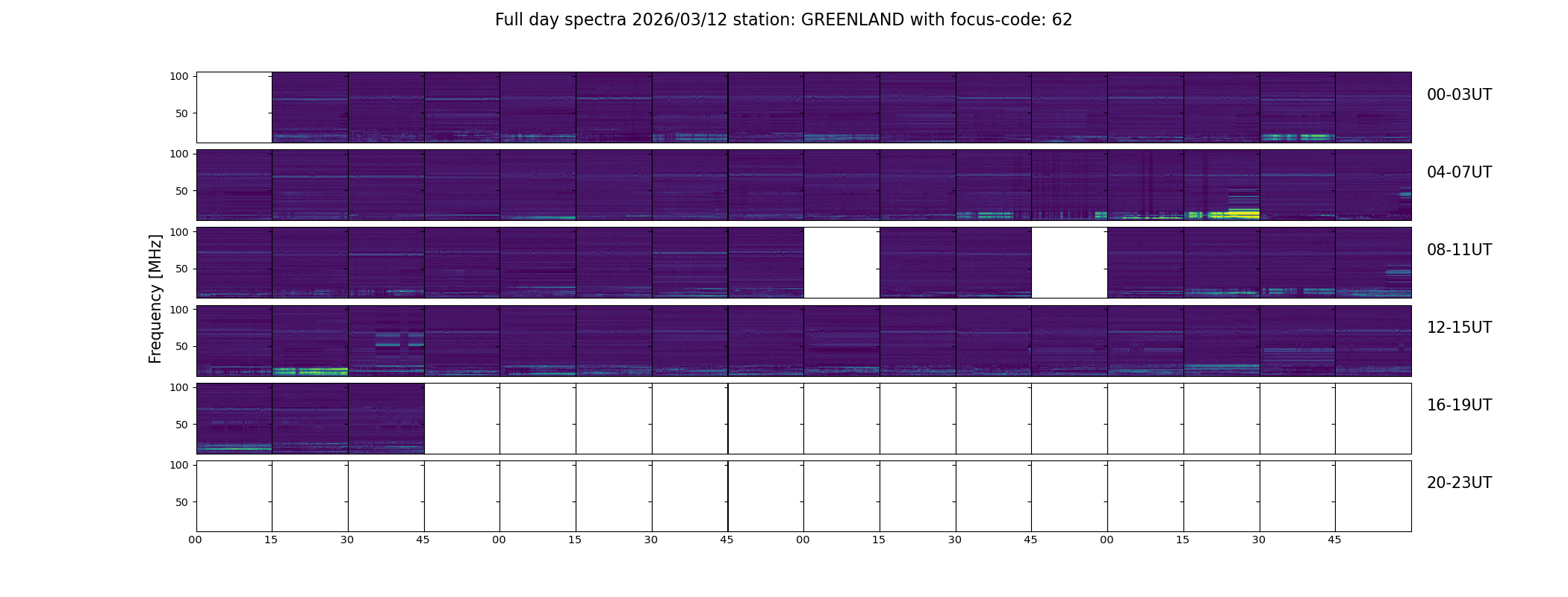 Full day spectra 2026/03/12 station: GREENLAND with focus-code: 62

Frequency [MHz]

100
50
00-03UT

100
50
04-07UT

100
50
08-11UT

100
50
12-15UT

100
50
16-19UT

100
50
20-23UT

00 15 30 45 00 15 30 45 00 15 30 45 00 15 30 45